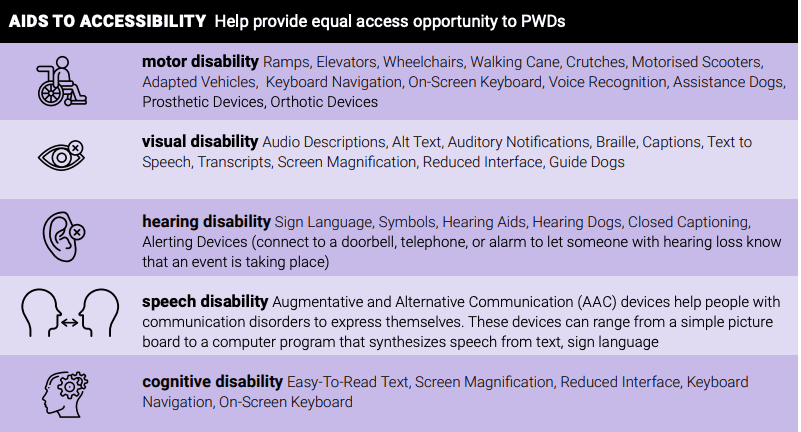 AIDS TO ACCESSIBILITY Help provide equal access opportunity to PWDs

motor disability Ramps, Elevators, Wheelchairs, Walking Cane, Crutches, Motorised Scooters, Adapted Vehicles, Keyboard Navigation, On-Screen Keyboard, Voice Recognition, Assistance Dogs, Prosthetic Devices, Orthotic Devices

visual disability Audio Descriptions, Alt Text, Auditory Notifications, Braille, Captions, Text to Speech, Transcripts, Screen Magnification, Reduced Interface, Guide Dogs

hearing disability Sign Language, Symbols, Hearing Aids, Hearing Dogs, Closed Captioning, Alerting Devices (connect to a doorbell, telephone, or alarm to let someone with hearing loss know that an event is taking place)

speech disability Augmentative and Alternative Communication (AAC) devices help people with communication disorders to express themselves. These devices can range from a simple picture board to a computer program that synthesizes speech from text, sign language

cognitive disability Easy-To-Read Text, Screen Magnification, Reduced Interface, Keyboard Navigation, On-Screen Keyboard